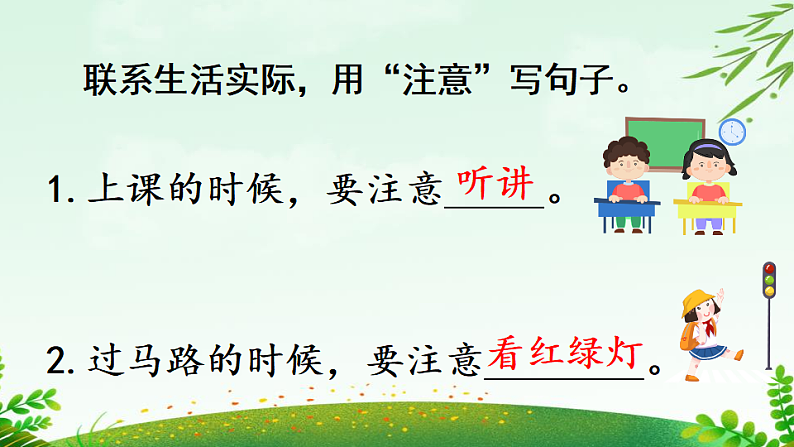 联系生活实际，用“注意”写句子。

1. 上课的时候，要注意听讲。

2. 过马路的时候，要注意看红绿灯。